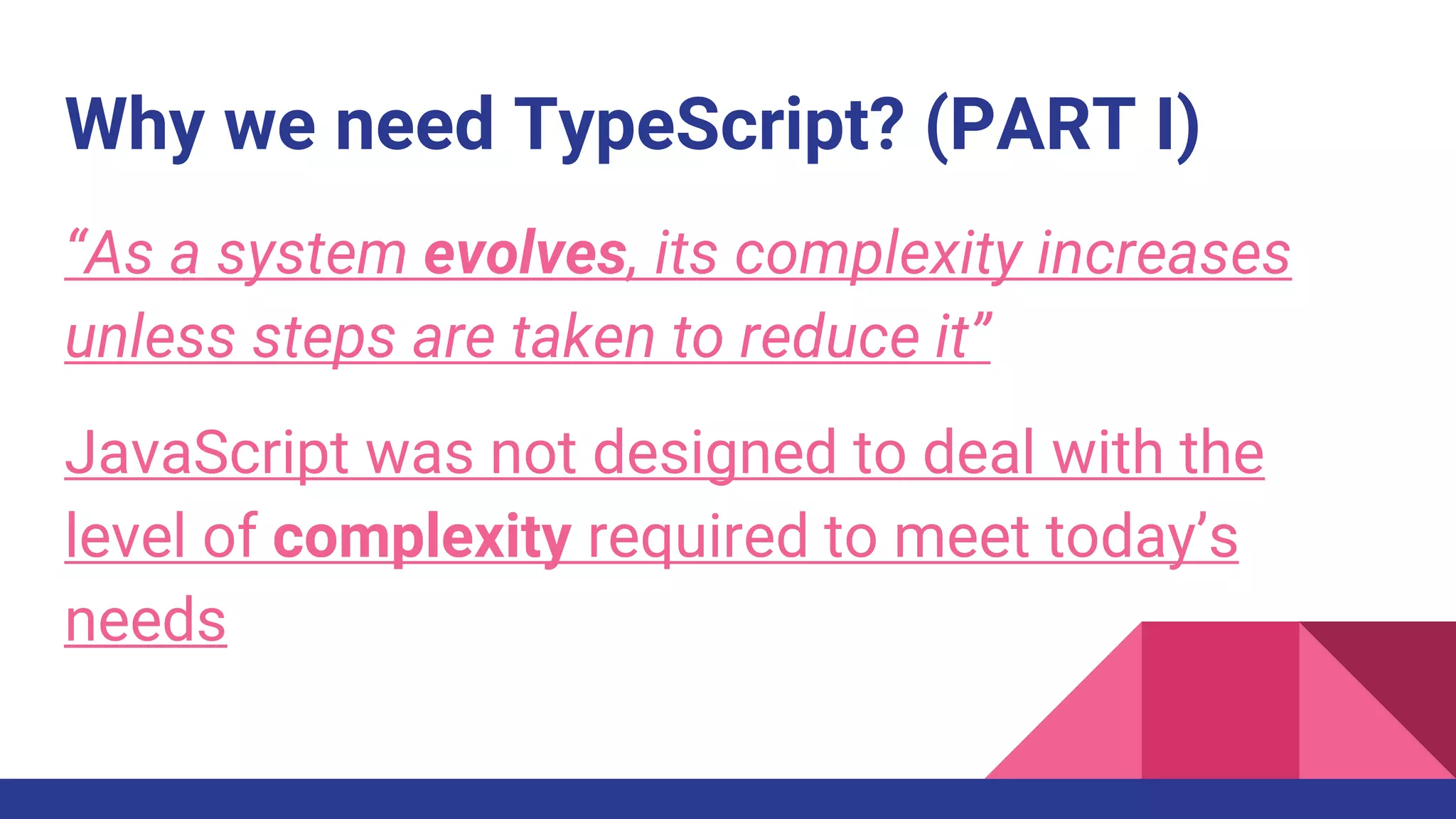 Why we need TypeScript? (PART I)

“As a system evolves, its complexity increases unless steps are taken to reduce it”

JavaScript was not designed to deal with the level of complexity required to meet today’s needs